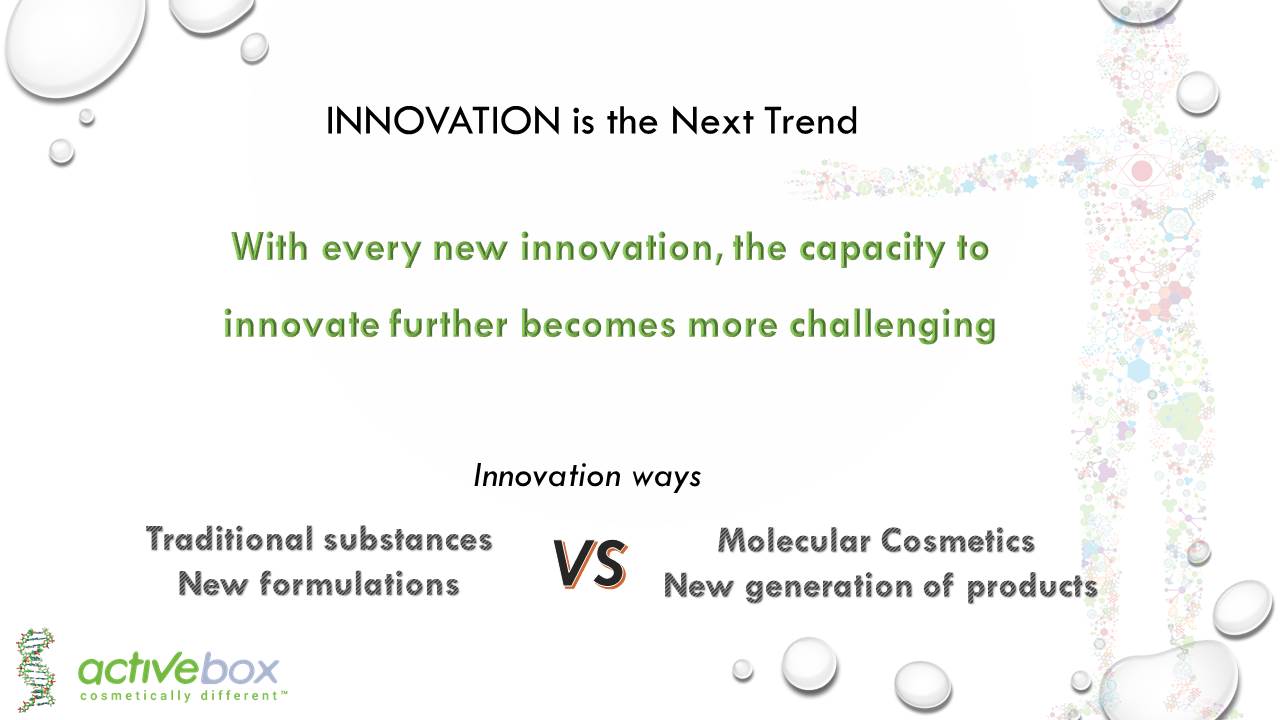 INNOVATION is the Next Trend

With every new innovation, the capacity to innovate further becomes more challenging

Innovation ways

Traditional substances
New formulations

VS

Molecular Cosmetics
New generation of products

activebox
cosmetically different™